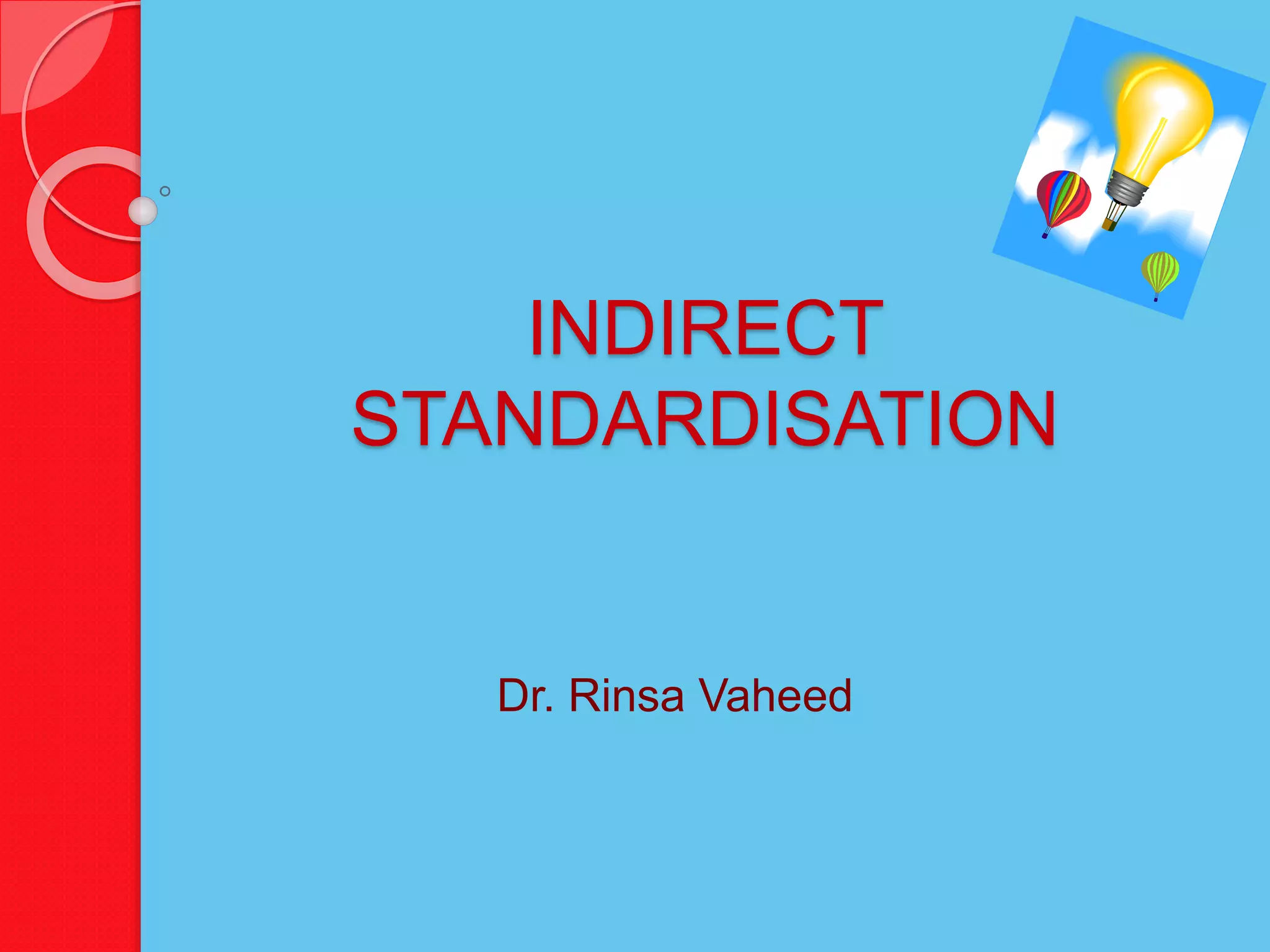 INDIRECT STANDARDISATION

Dr. Rinsa Vaheed